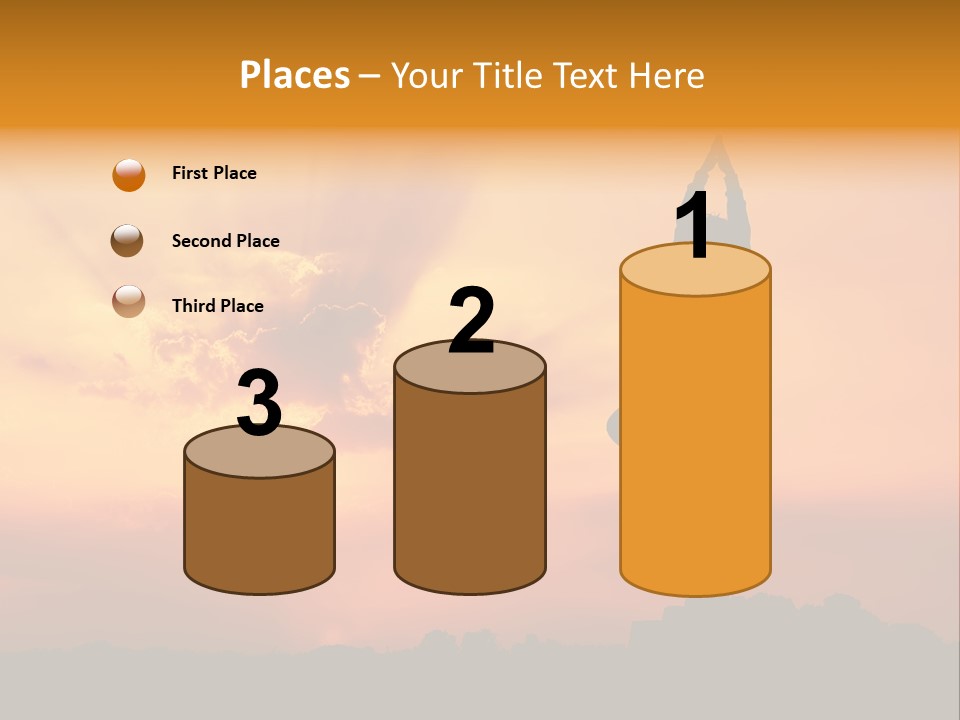 Places – Your Title Text Here

First Place

Second Place

Third Place

3

2

1